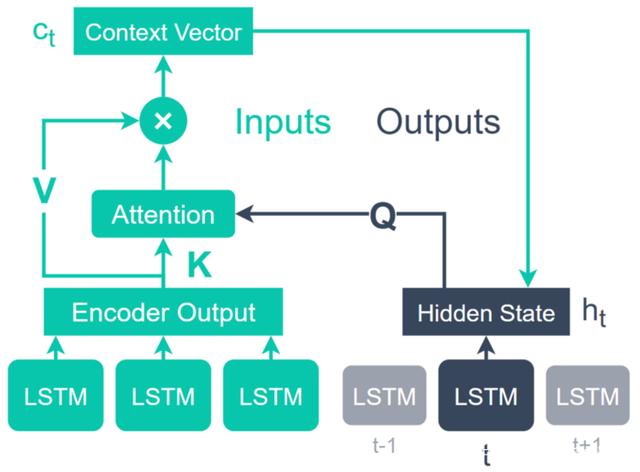 $c_t$ Context Vector

×

Inputs Outputs

V

Attention

Q

K

Encoder Output

Hidden State $h_t$

LSTM LSTM LSTM

LSTM LSTM LSTM

t-1 t t+1